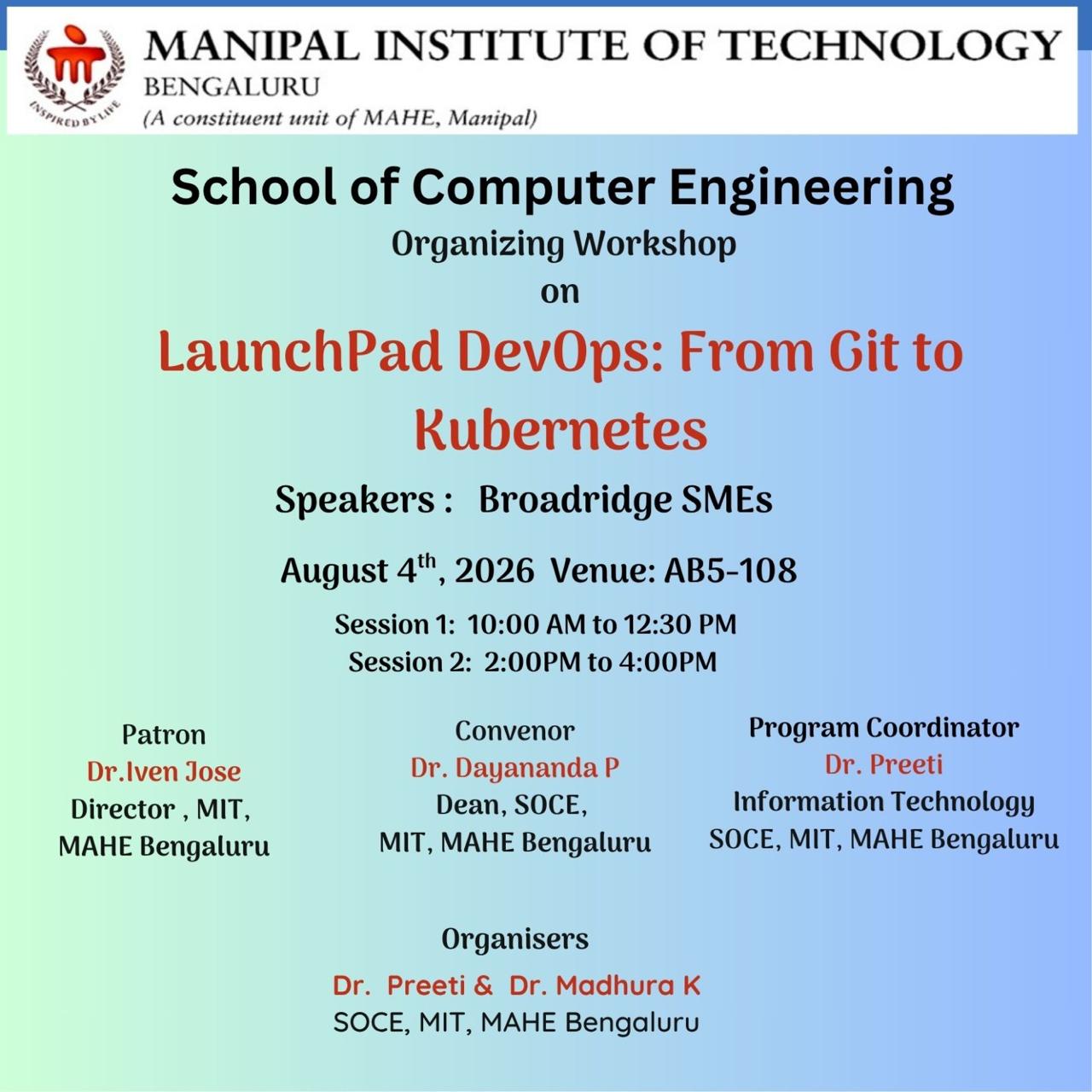 INSPIRED BY LIFE

MANIPAL INSTITUTE OF TECHNOLOGY
BENGALURU
(A constituent unit of MAHE, Manipal)

School of Computer Engineering
Organizing Workshop
on
LaunchPad DevOps: From Git to Kubernetes

Speakers : Broadridge SMEs

August 4$^{th}$, 2026 Venue: AB5-108
Session 1: 10:00 AM to 12:30 PM
Session 2: 2:00PM to 4:00PM

Patron
Dr.Iven Jose
Director , MIT, MAHE Bengaluru

Convenor
Dr. Dayananda P
Dean, SOCE, MIT, MAHE Bengaluru

Program Coordinator
Dr. Preeti
Information Technology
SOCE, MIT, MAHE Bengaluru

Organisers
Dr. Preeti & Dr. Madhura K
SOCE, MIT, MAHE Bengaluru